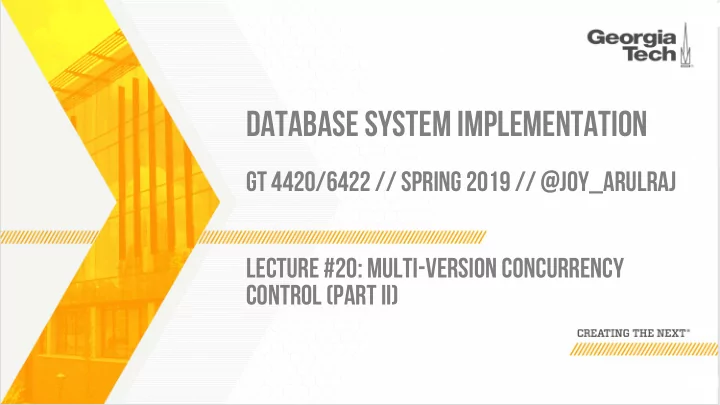 Georgia Tech

DATABASE SYSTEM IMPLEMENTATION

GT 4420/6422 // SPRING 2019 // @JOY_ARULRAJ

LECTURE #20: MULTI-VERSION CONCURRENCY CONTROL (PART II)

CREATING THE NEXT®